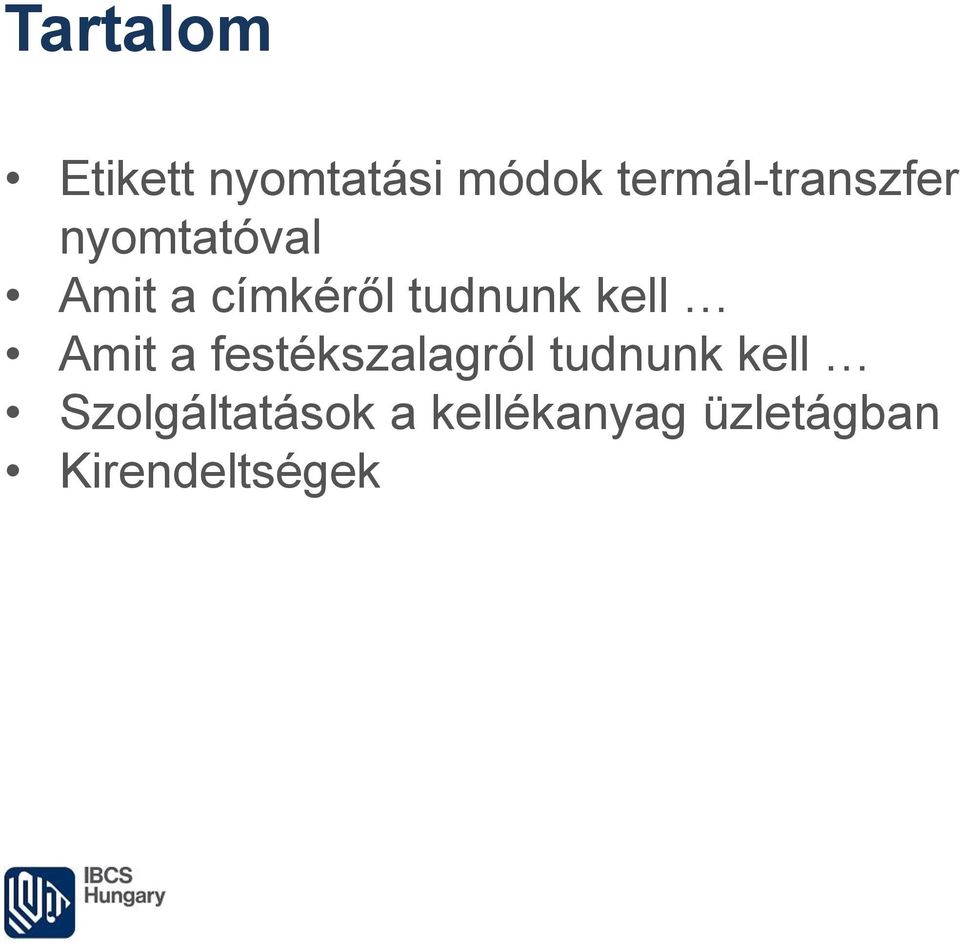 Tartalom

• Etikett nyomtatási módok termál-transzfer nyomtatóval
• Amit a címkéről tudnunk kell …
• Amit a festékszalagról tudnunk kell …
• Szolgáltatások a kellékanyag üzletágban
• Kirendeltségek

IBCS Hungary